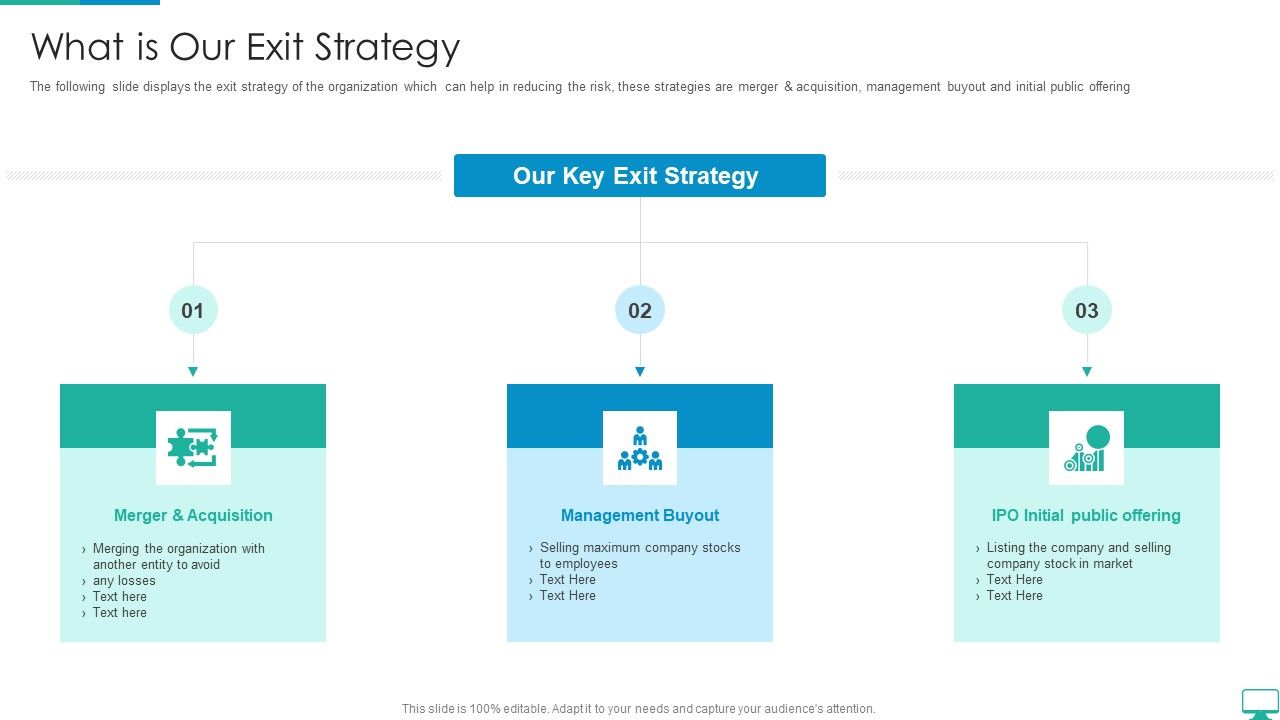 What is Our Exit Strategy

The following slide displays the exit strategy of the organization which can help in reducing the risk, these strategies are merger & acquisition, management buyout and initial public offering

Our Key Exit Strategy

01

Merger & Acquisition

› Merging the organization with another entity to avoid
› any losses
› Text here
› Text here

02

Management Buyout

› Selling maximum company stocks to employees
› Text Here
› Text Here

03

IPO Initial public offering

› Listing the company and selling company stock in market
› Text Here
› Text Here

This slide is 100% editable. Adapt it to your needs and capture your audience's attention.